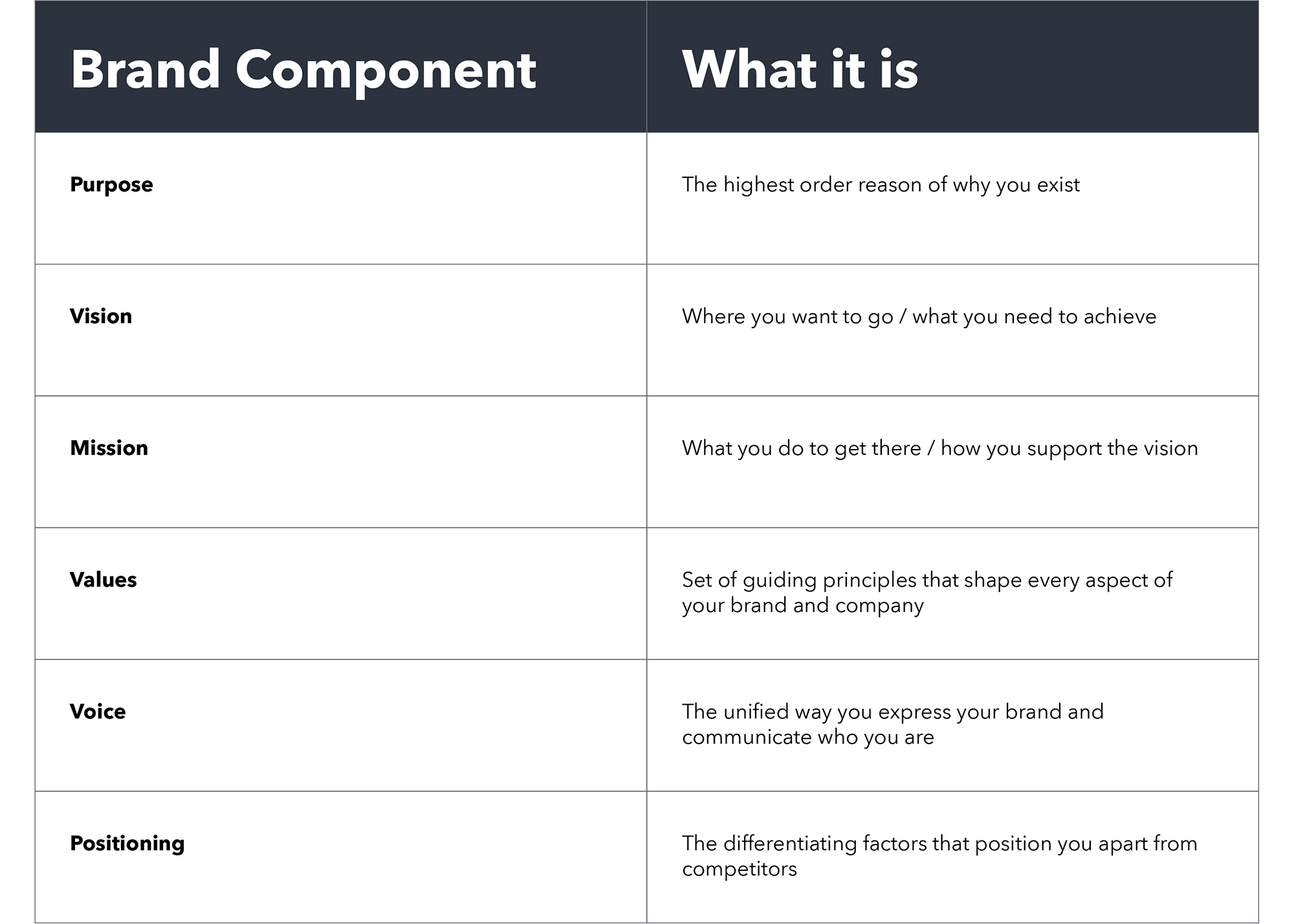 | Brand Component | What it is |
|---|---|
| Purpose | The highest order reason of why you exist |
| Vision | Where you want to go / what you need to achieve |
| Mission | What you do to get there / how you support the vision |
| Values | Set of guiding principles that shape every aspect of your brand and company |
| Voice | The unified way you express your brand and communicate who you are |
| Positioning | The differentiating factors that position you apart from competitors |